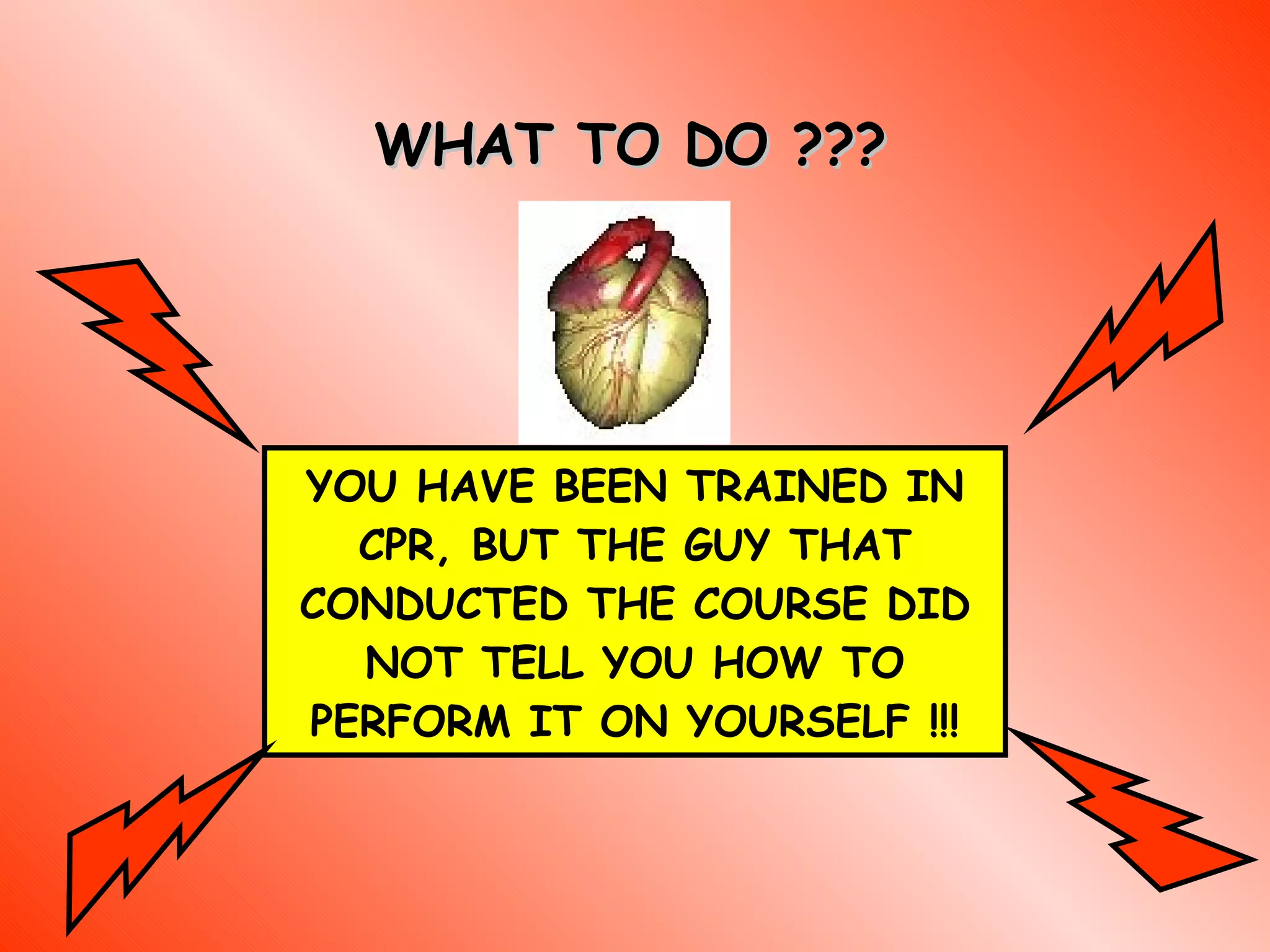 WHAT TO DO ???

YOU HAVE BEEN TRAINED IN CPR, BUT THE GUY THAT CONDUCTED THE COURSE DID NOT TELL YOU HOW TO PERFORM IT ON YOURSELF !!!